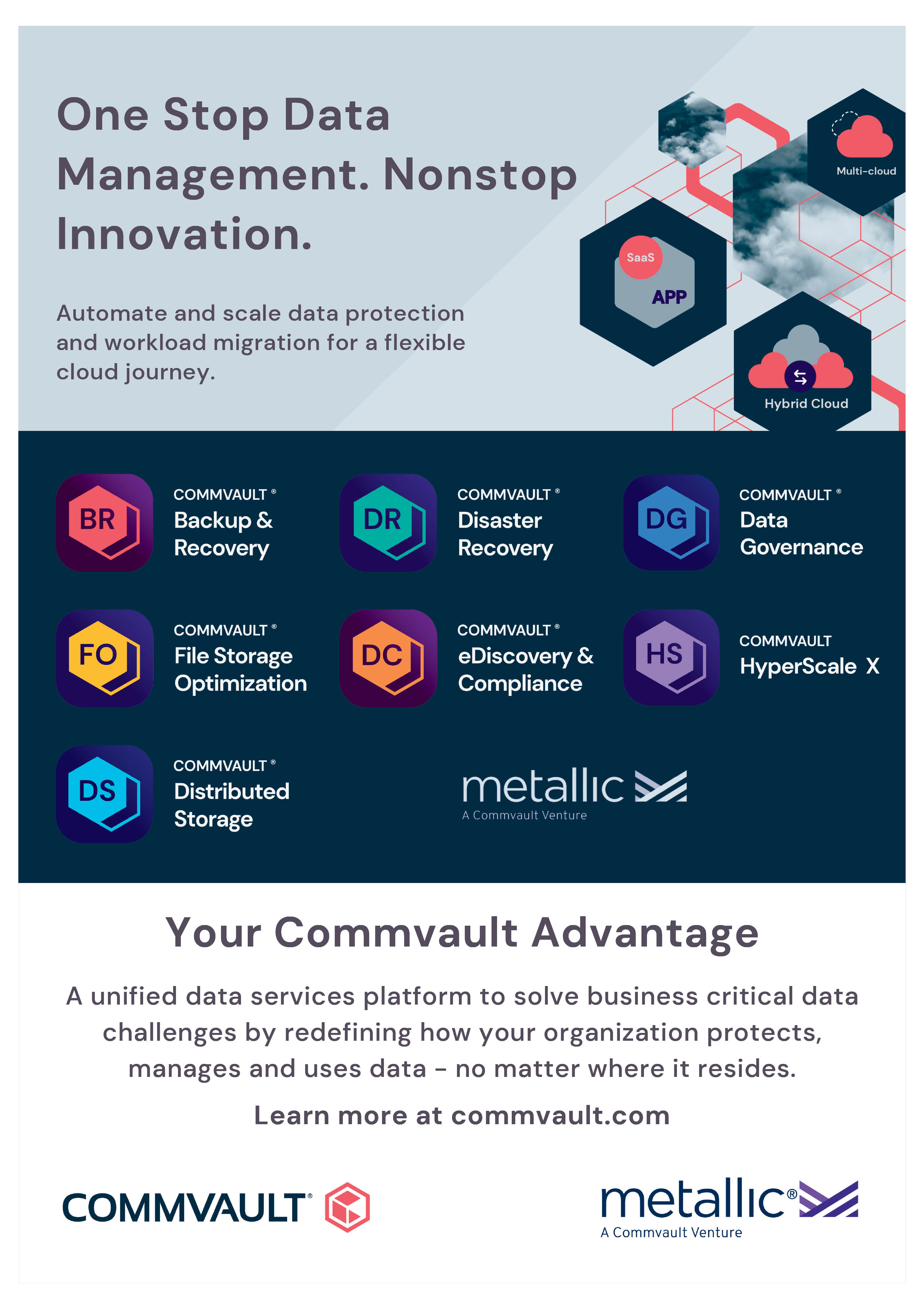 One Stop Data Management. Nonstop Innovation.

Automate and scale data protection and workload migration for a flexible cloud journey.

Multi-cloud

SaaS

APP

Hybrid Cloud

BR

COMMVAULT ®
Backup & Recovery

DR

COMMVAULT ®
Disaster Recovery

DG

COMMVAULT ®
Data Governance

FO

COMMVAULT ®
File Storage Optimization

DC

COMMVAULT ®
eDiscovery & Compliance

HS

COMMVAULT
HyperScale X

DS

COMMVAULT ®
Distributed Storage

metallic
A Commvault Venture

Your Commvault Advantage

A unified data services platform to solve business critical data challenges by redefining how your organization protects, manages and uses data – no matter where it resides.

Learn more at commvault.com

COMMVAULT®

metallic®
A Commvault Venture